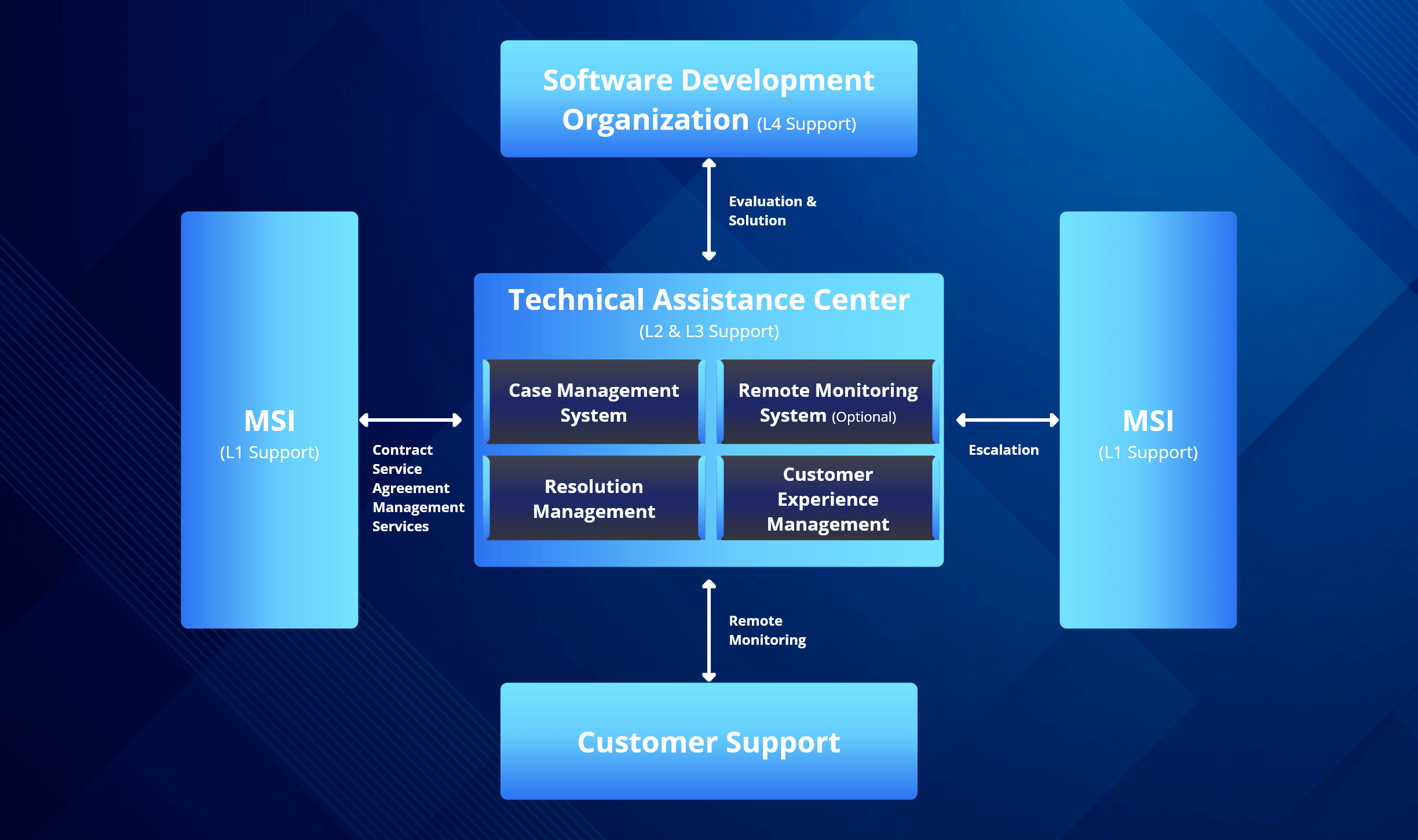 Software Development Organization (L4 Support)

Evaluation & Solution

MSI
(L1 Support)

Contract Service Agreement Management Services

Technical Assistance Center
(L2 & L3 Support)

Case Management System

Remote Monitoring System (Optional)

Resolution Management

Customer Experience Management

Escalation

MSI
(L1 Support)

Remote Monitoring

Customer Support